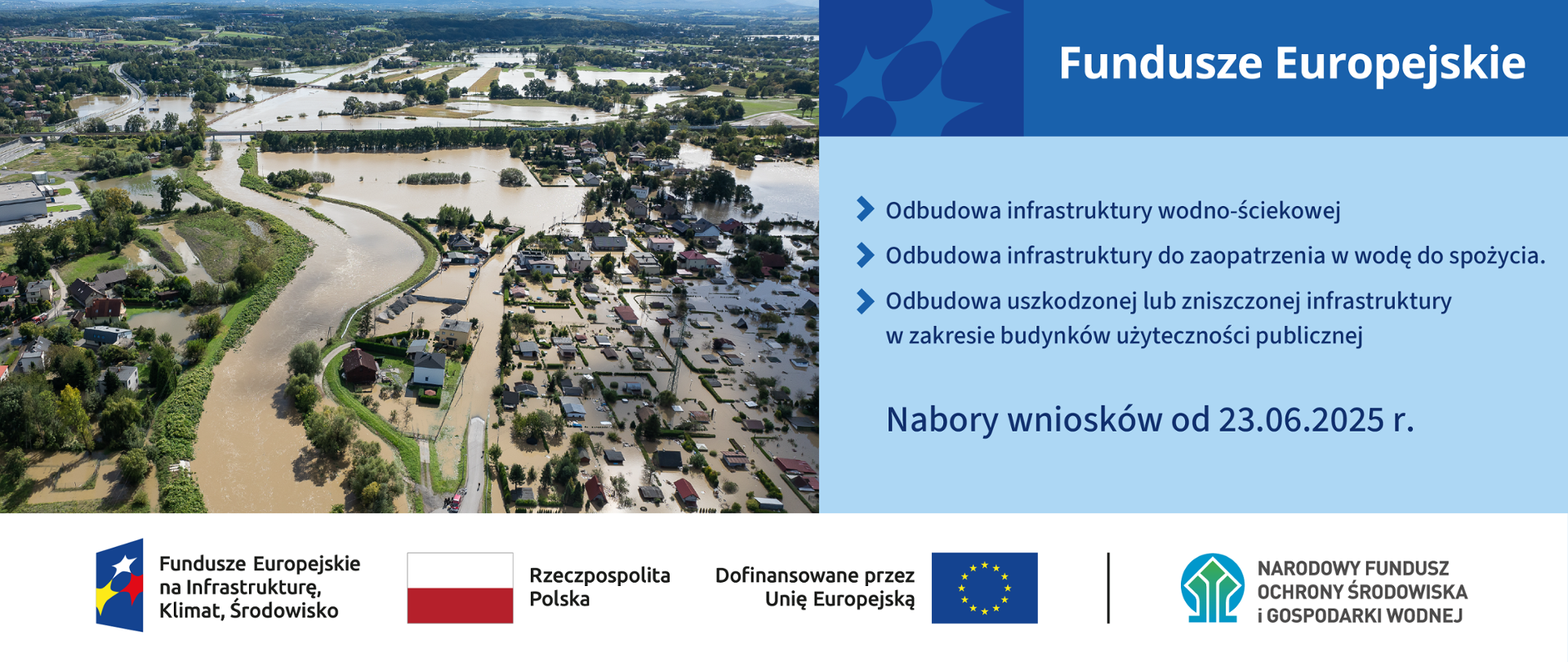 Fundusze Europejskie

Odbudowa infrastruktury wodno-ściekowej

Odbudowa infrastruktury do zaopatrzenia w wodę do spożycia.

Odbudowa uszkodzonej lub zniszczonej infrastruktury w zakresie budynków użyteczności publicznej

Nabory wniosków od 23.06.2025 r.

Fundusze Europejskie na Infrastrukturę, Klimat, Środowisko

Rzeczpospolita Polska

Dofinansowane przez Unię Europejską

NARODOWY FUNDUSZ OCHRONY ŚRODOWISKA i GOSPODARKI WODNEJ